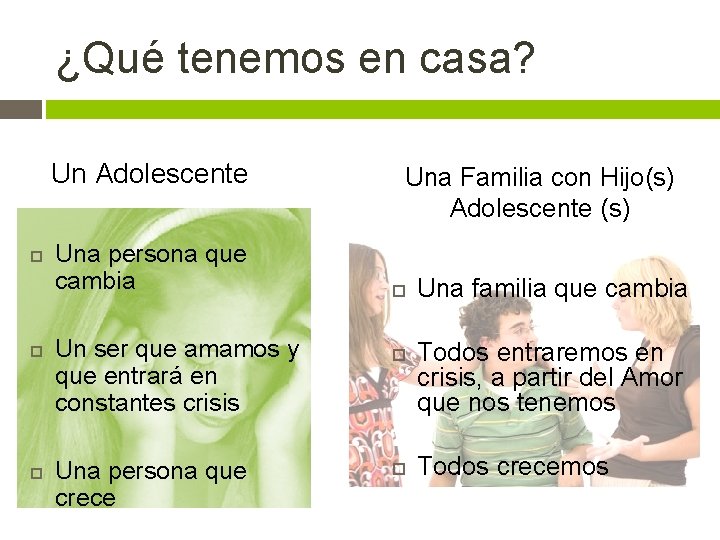 ¿Qué tenemos en casa?

Un Adolescente

- Una persona que cambia
- Un ser que amamos y que entrará en constantes crisis
- Una persona que crece

Una Familia con Hijo(s) Adolescente (s)

- Una familia que cambia
- Todos entraremos en crisis, a partir del Amor que nos tenemos
- Todos crecemos